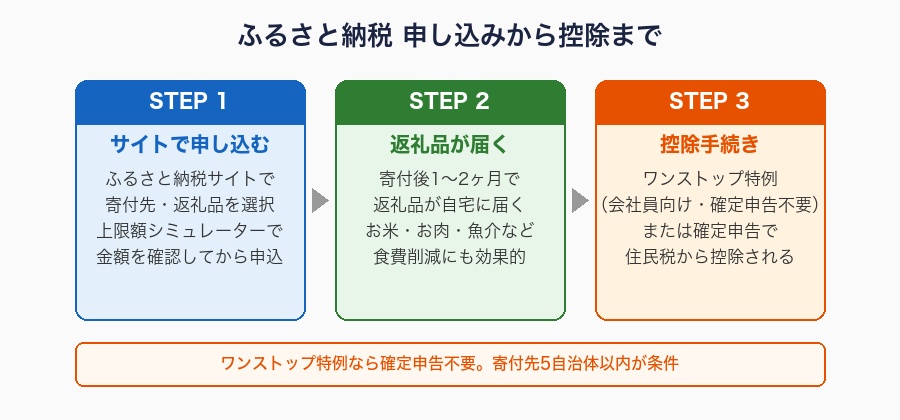 ふるさと納税 申し込みから控除まで

STEP 1

サイトで申し込む

ふるさと納税サイトで
寄付先・返礼品を選択
上限額シミュレーターで
金額を確認してから申込

STEP 2

返礼品が届く

寄付後1〜2ヶ月で
返礼品が自宅に届く
お米・お肉・魚介など
食費削減にも効果的

STEP 3

控除手続き

ワンストップ特例
（会社員向け・確定申告不要）
または確定申告で
住民税から控除される

ワンストップ特例なら確定申告不要。寄付先5自治体以内が条件